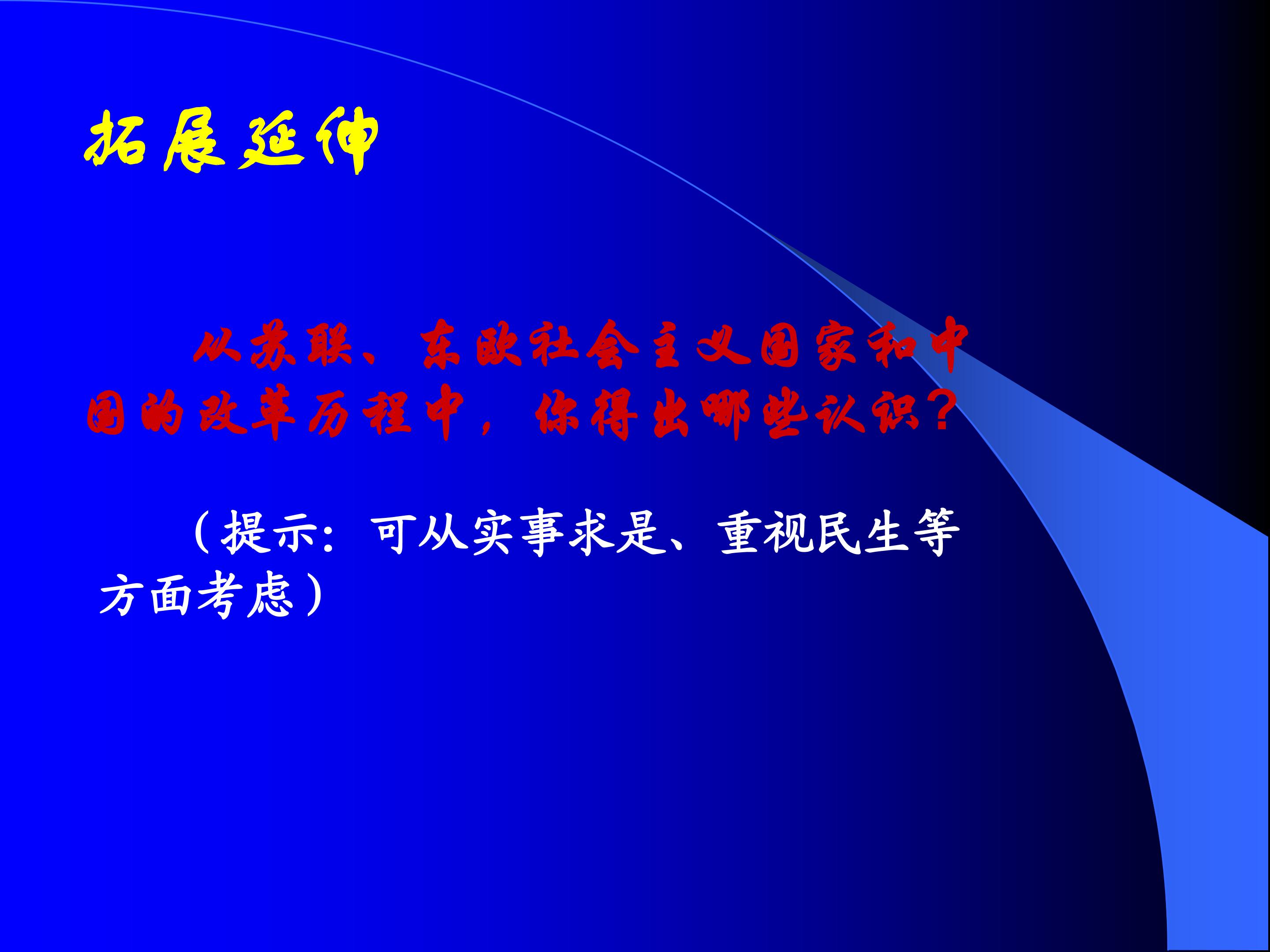 拓展延伸

从苏联、东欧社会主义国家和中国的改革历程中，你得出哪些认识？

（提示：可从实事求是、重视民生等方面考虑）